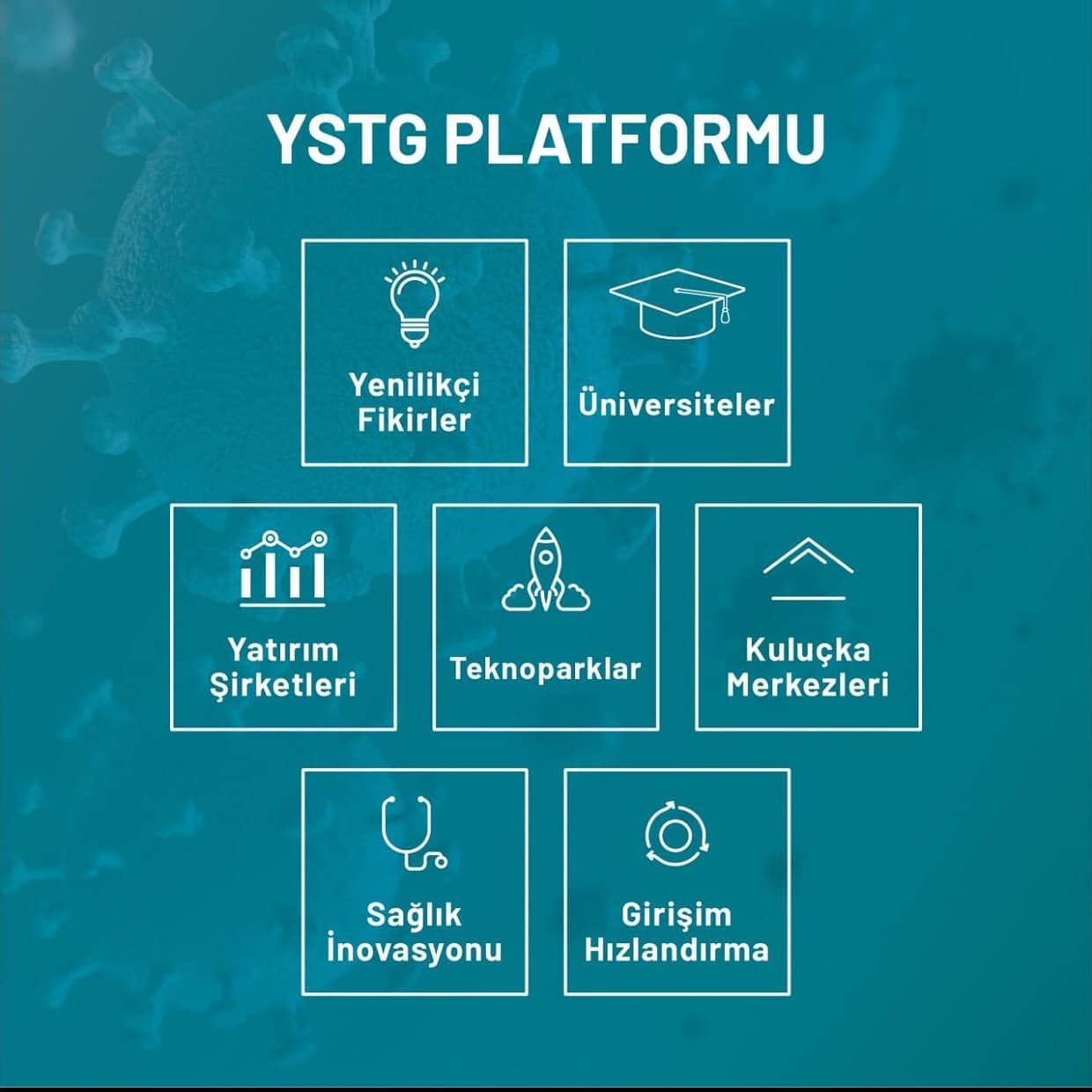 YSTG PLATFORMU

Yenilikçi Fikirler

Üniversiteler

Yatırım Şirketleri

Teknoparklar

Kuluçka Merkezleri

Sağlık İnovasyonu

Girişim Hızlandırma